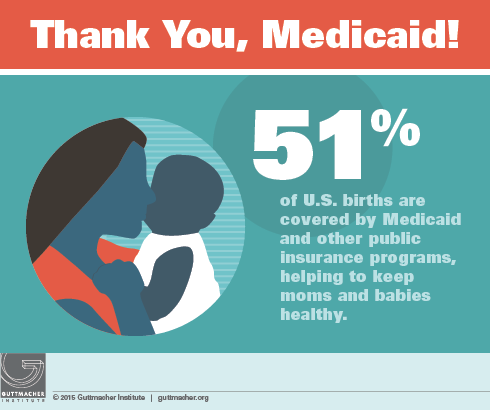 Thank You, Medicaid!

51%

of U.S. births are covered by Medicaid and other public insurance programs, helping to keep moms and babies healthy.

GUTTMACHER INSTITUTE

© 2015 Guttmacher Institute | guttmacher.org